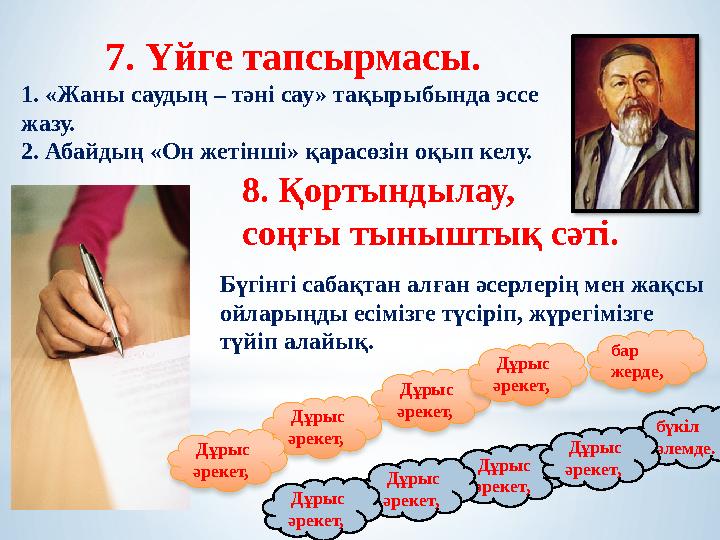 7. Үйге тапсырмасы.

1. «Жаны саудың – тәні сау» тақырыбында эссе жазу.
2. Абайдың «Он жетінші» қарасөзін оқып келу.

8. Қортындылау, соңғы тыныштық сәті.

Бүгінгі сабақтан алған әсерлерің мен жақсы ойларыңды есімізге түсіріп, жүрегімізге түйіп алайық.

Дұрыс әрекет,

Дұрыс әрекет,

Дұрыс әрекет,

Дұрыс әрекет,

бар жерде,

Дұрыс әрекет,

Дұрыс әрекет,

Дұрыс әрекет,

Дұрыс әрекет,

бүкіл әлемде.